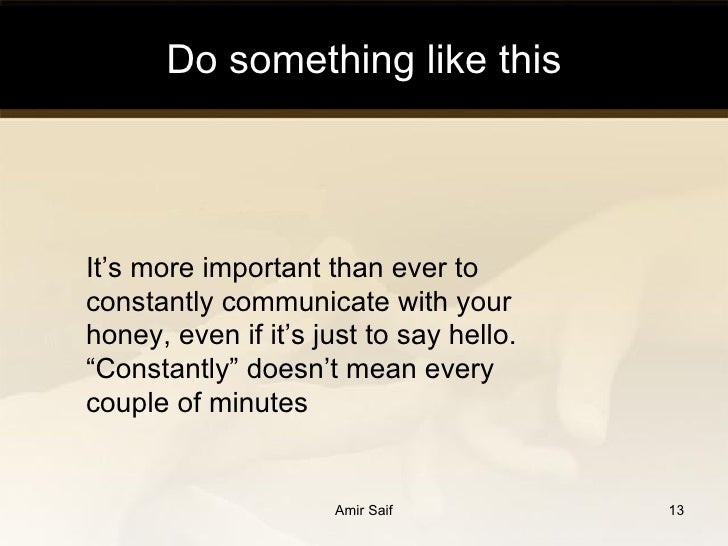 Do something like this

It’s more important than ever to constantly communicate with your honey, even if it’s just to say hello. “Constantly” doesn’t mean every couple of minutes

Amir Saif

13